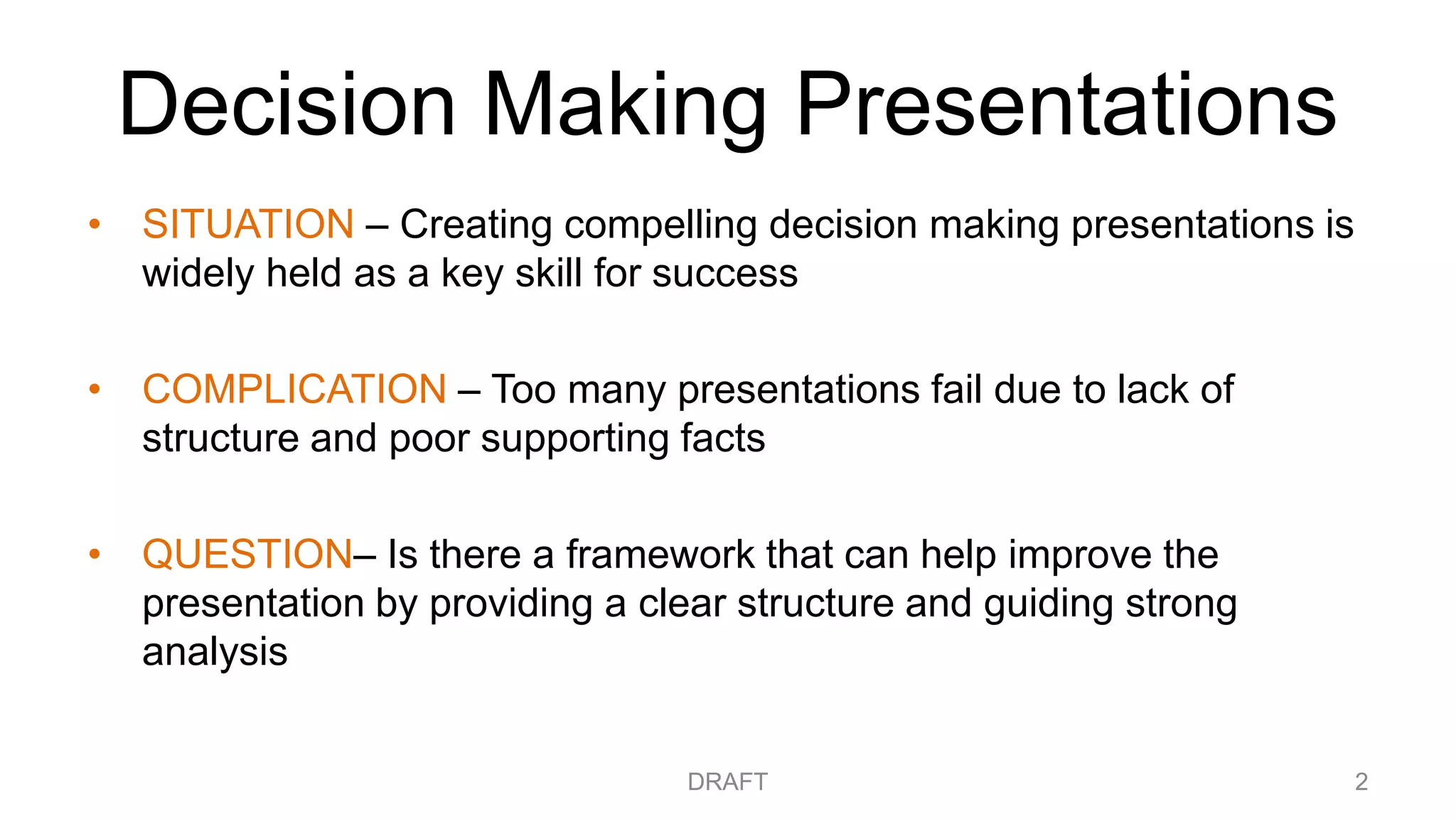 Decision Making Presentations

• SITUATION – Creating compelling decision making presentations is widely held as a key skill for success

• COMPLICATION – Too many presentations fail due to lack of structure and poor supporting facts

• QUESTION– Is there a framework that can help improve the presentation by providing a clear structure and guiding strong analysis

DRAFT

2